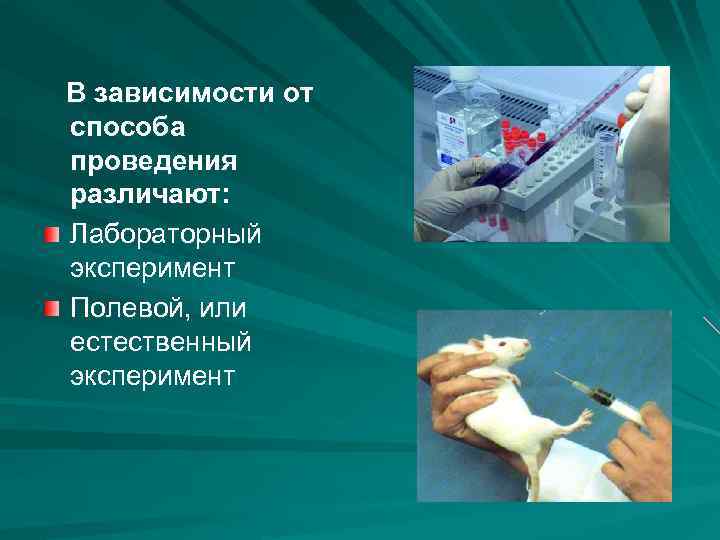 В зависимости от способа проведения различают:

Лабораторный эксперимент

Полевой, или естественный эксперимент